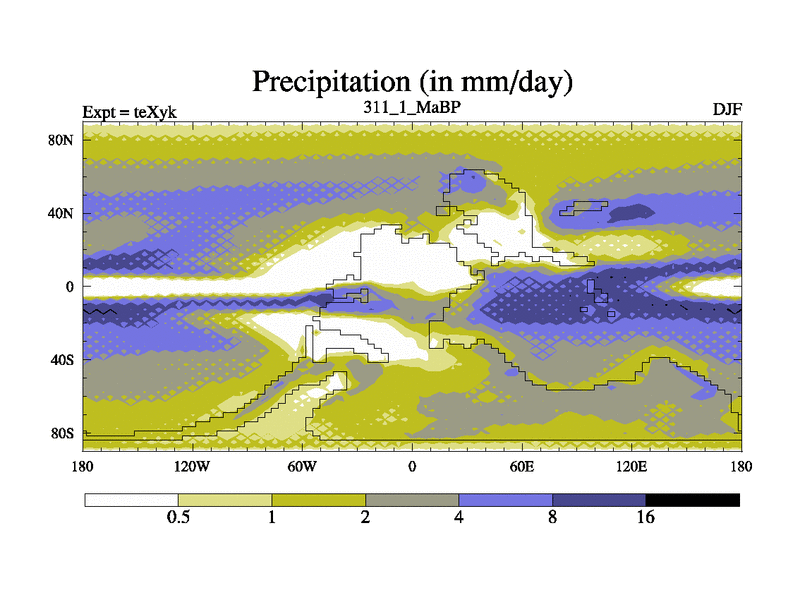 Precipitation (in mm/day)

Expt = teXyk

311_1_MaBP

DJF

80N
40N
0
40S
80S

180
120W
60W
0
60E
120E
180

0.5
1
2
4
8
16